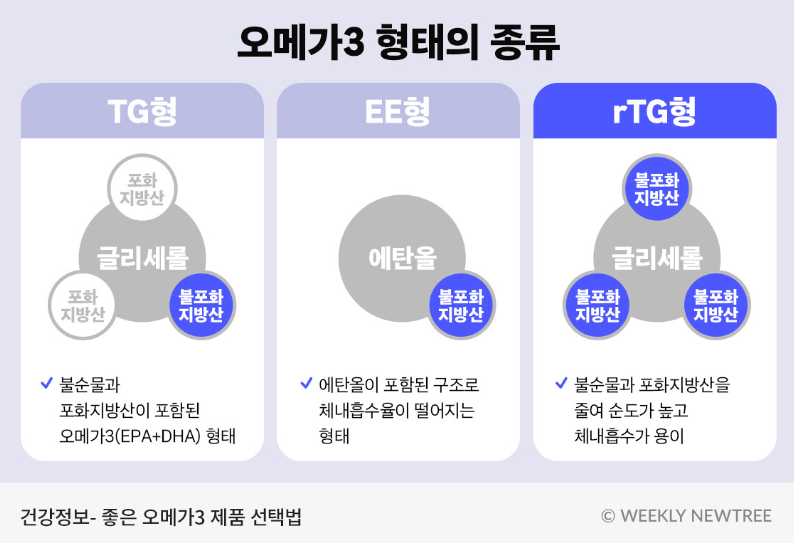 오메가3 형태의 종류

TG형

포화 지방산

글리세롤

포화 지방산

불포화 지방산

✓ 불순물과 포화지방산이 포함된 오메가3(EPA+DHA) 형태

EE형

에탄올

불포화 지방산

✓ 에탄올이 포함된 구조로 체내흡수율이 떨어지는 형태

rTG형

불포화 지방산

글리세롤

불포화 지방산

불포화 지방산

✓ 불순물과 포화지방산을 줄여 순도가 높고 체내흡수가 용이

건강정보- 좋은 오메가3 제품 선택법

© WEEKLY NEWTREE